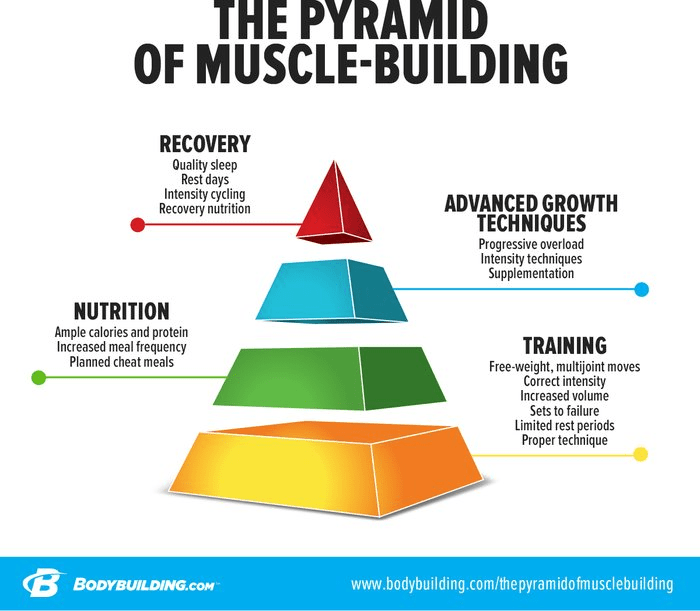 THE PYRAMID OF MUSCLE-BUILDING

RECOVERY
Quality sleep
Rest days
Intensity cycling
Recovery nutrition

ADVANCED GROWTH TECHNIQUES
Progressive overload
Intensity techniques
Supplementation

NUTRITION
Ample calories and protein
Increased meal frequency
Planned cheat meals

TRAINING
Free-weight, multijoint moves
Correct intensity
Increased volume
Sets to failure
Limited rest periods
Proper technique

BODYBUILDING.COM

www.bodybuilding.com/thepyramidofmusclebuilding